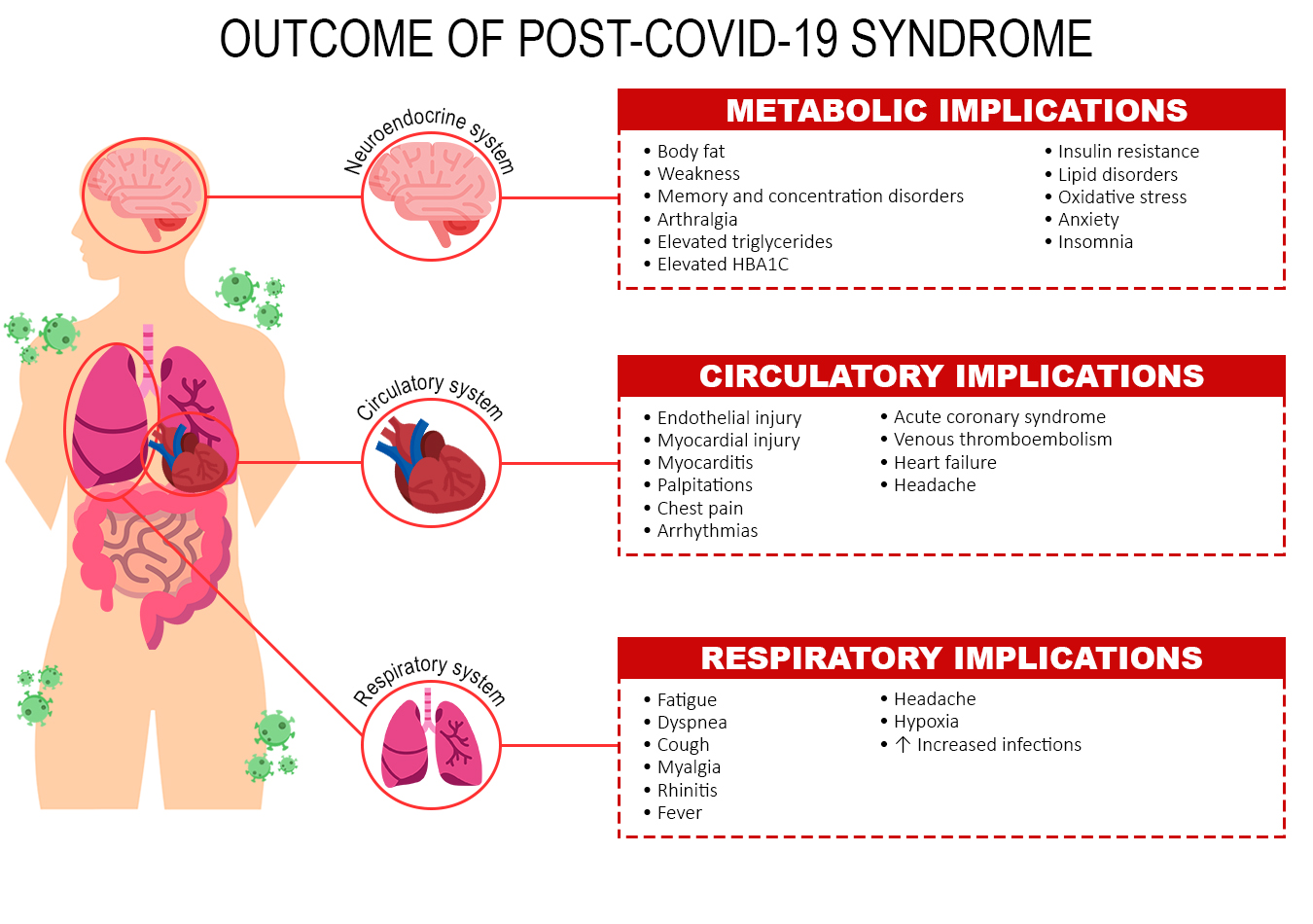 OUTCOME OF POST-COVID-19 SYNDROME

Neuroendocrine system

METABOLIC IMPLICATIONS

• Body fat
• Weakness
• Memory and concentration disorders
• Arthralgia
• Elevated triglycerides
• Elevated HBA1C

• Insulin resistance
• Lipid disorders
• Oxidative stress
• Anxiety
• Insomnia

Circulatory system

CIRCULATORY IMPLICATIONS

• Endothelial injury
• Myocardial injury
• Myocarditis
• Palpitations
• Chest pain
• Arrhythmias

• Acute coronary syndrome
• Venous thromboembolism
• Heart failure
• Headache

Respiratory system

RESPIRATORY IMPLICATIONS

• Fatigue
• Dyspnea
• Cough
• Myalgia
• Rhinitis
• Fever

• Headache
• Hypoxia
• ↑ Increased infections